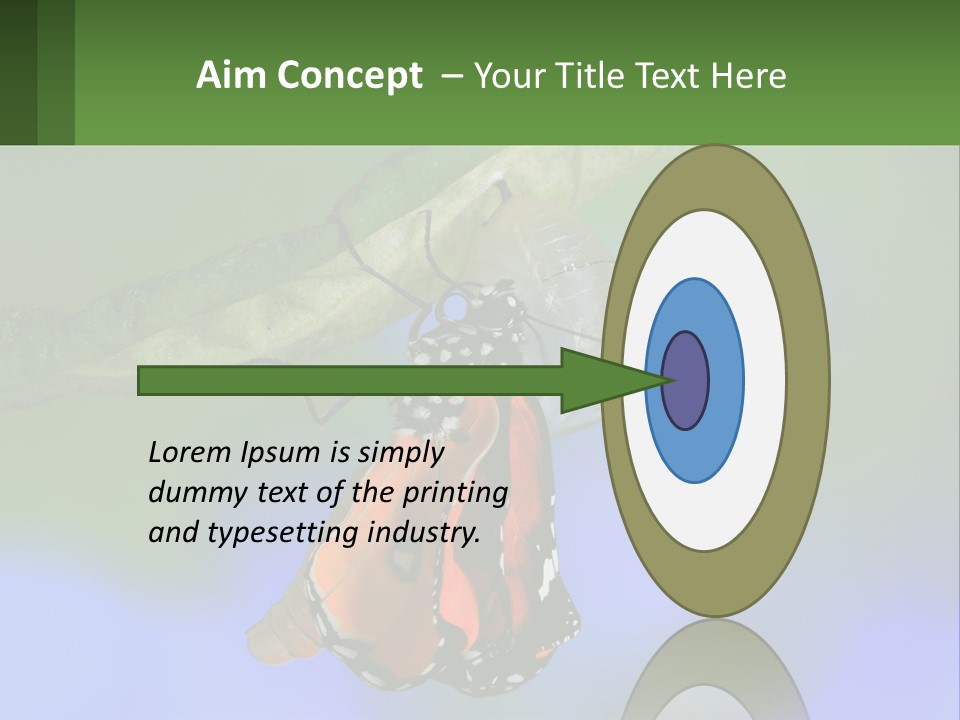 Aim Concept – Your Title Text Here

Lorem Ipsum is simply dummy text of the printing and typesetting industry.